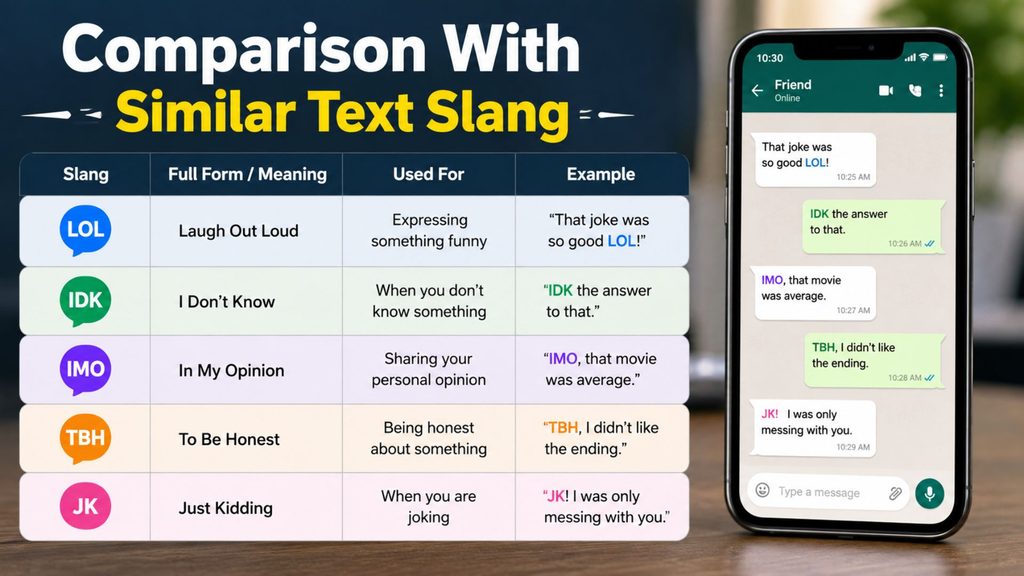 Comparison With
Similar Text Slang

| Slang | Full Form / Meaning | Used For | Example |
|---|---|---|---|
| LOL | Laugh Out Loud | Expressing something funny | "That joke was so good LOL!" |
| IDK | I Don't Know | When you don't know something | "IDK the answer to that." |
| IMO | In My Opinion | Sharing your personal opinion | "IMO, that movie was average." |
| TBH | To Be Honest | Being honest about something | "TBH, I didn't like the ending." |
| JK | Just Kidding | When you are joking | "JK! I was only messing with you." |

10:30
Friend
Online

That joke was so good LOL!
10:25 AM

IDK the answer to that.
10:26 AM

IMO, that movie was average.
10:27 AM

TBH, I didn't like the ending.
10:28 AM

JK! I was only messing with you.
10:29 AM

Type a message